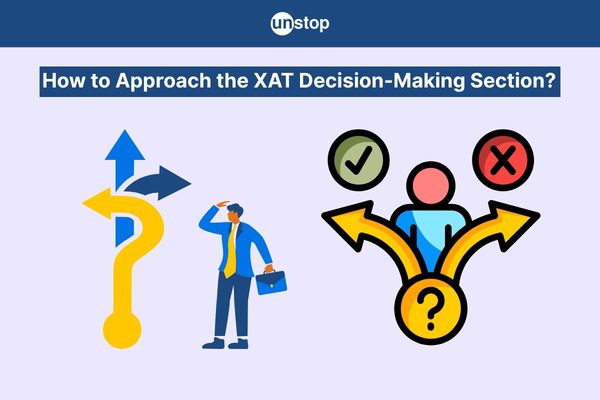 unstop

How to Approach the XAT Decision-Making Section?